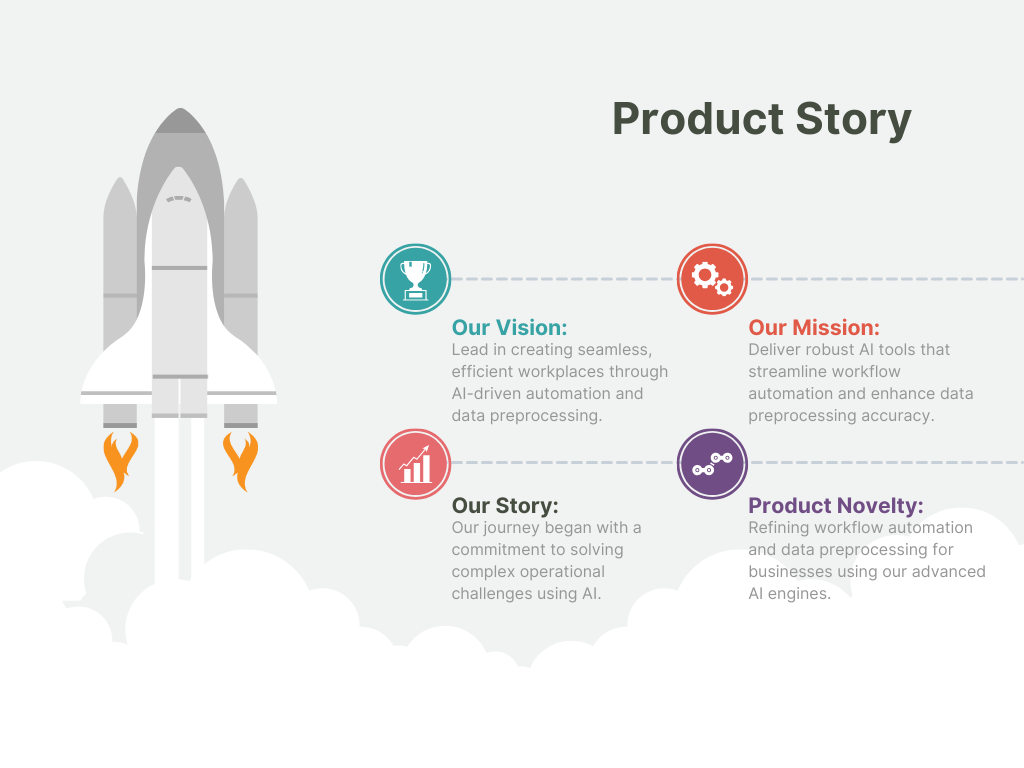 Product Story

Our Vision:
Lead in creating seamless, efficient workplaces through AI-driven automation and data preprocessing.

Our Mission:
Deliver robust AI tools that streamline workflow automation and enhance data preprocessing accuracy.

Our Story:
Our journey began with a commitment to solving complex operational challenges using AI.

Product Novelty:
Refining workflow automation and data preprocessing for businesses using our advanced AI engines.